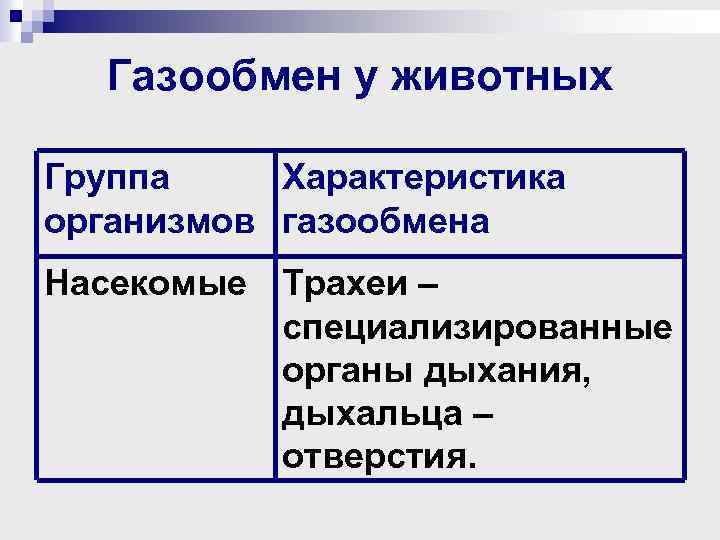 Газообмен у животных

| Группа организмов | Характеристика газообмена |
|---|---|
| Насекомые | Трахеи – специализированные органы дыхания, дыхальца – отверстия. |